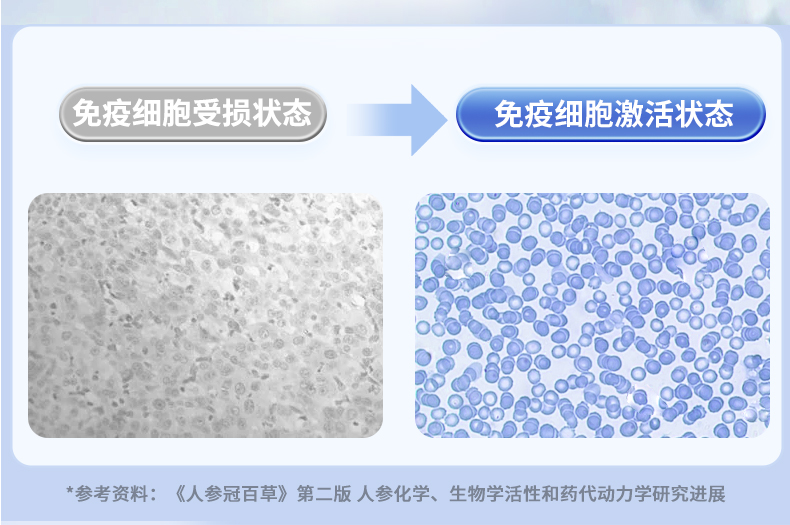 免疫细胞受损状态

免疫细胞激活状态

*参考资料：《人参冠百草》第二版 人参化学、生物学活性和药代动力学研究进展